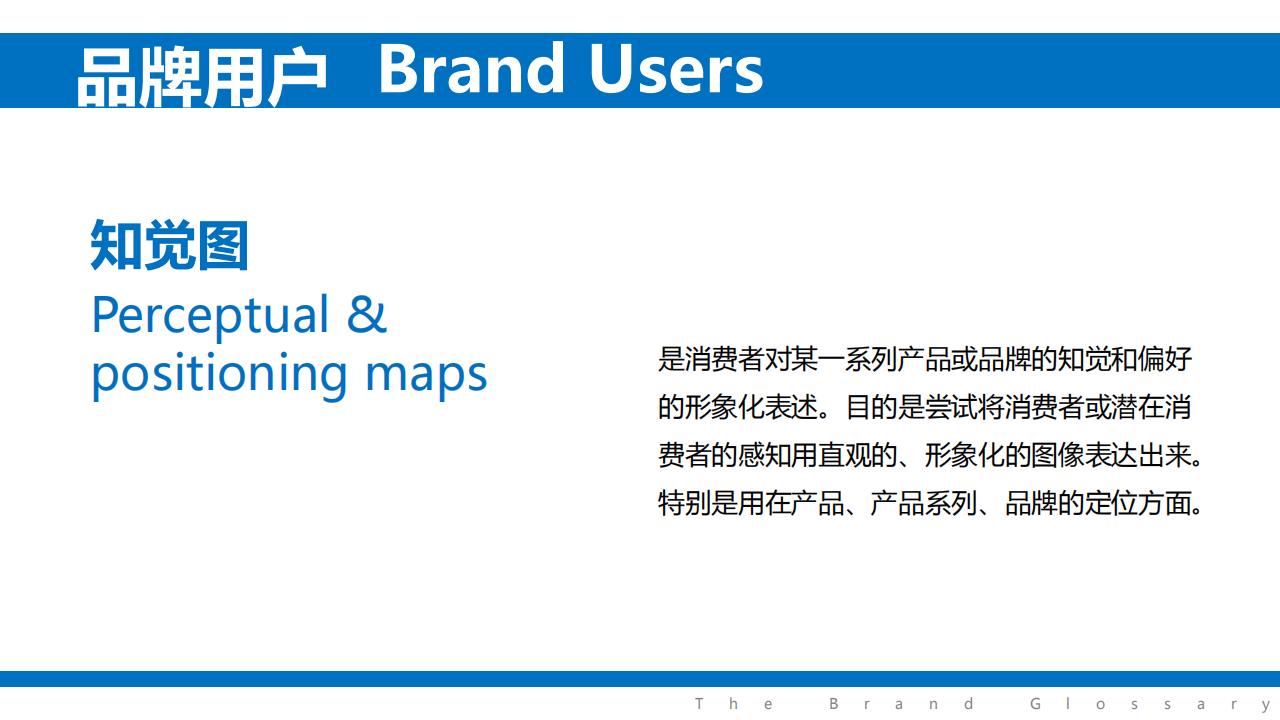 品牌用户 Brand Users

知觉图
Perceptual & positioning maps

是消费者对某一系列产品或品牌的知觉和偏好的形象化表述。目的是尝试将消费者或潜在消费者的感知用直观的、形象化的图像表达出来。特别是用在产品、产品系列、品牌的定位方面。

The Brand Glossary